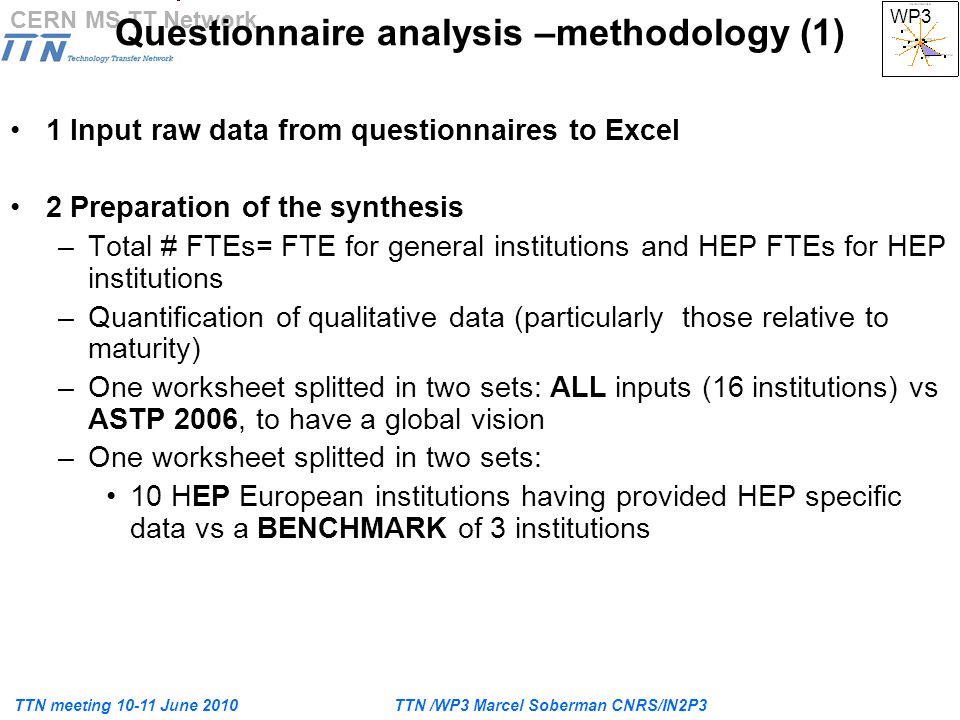 CERN MS TT Network
TTN Technology Transfer Network

Questionnaire analysis –methodology (1)

WP3

• 1 Input raw data from questionnaires to Excel

• 2 Preparation of the synthesis
– Total # FTEs= FTE for general institutions and HEP FTEs for HEP institutions
– Quantification of qualitative data (particularly those relative to maturity)
– One worksheet splitted in two sets: ALL inputs (16 institutions) vs ASTP 2006, to have a global vision
– One worksheet splitted in two sets:
• 10 HEP European institutions having provided HEP specific data vs a BENCHMARK of 3 institutions

TTN meeting 10-11 June 2010

TTN /WP3 Marcel Soberman CNRS/IN2P3